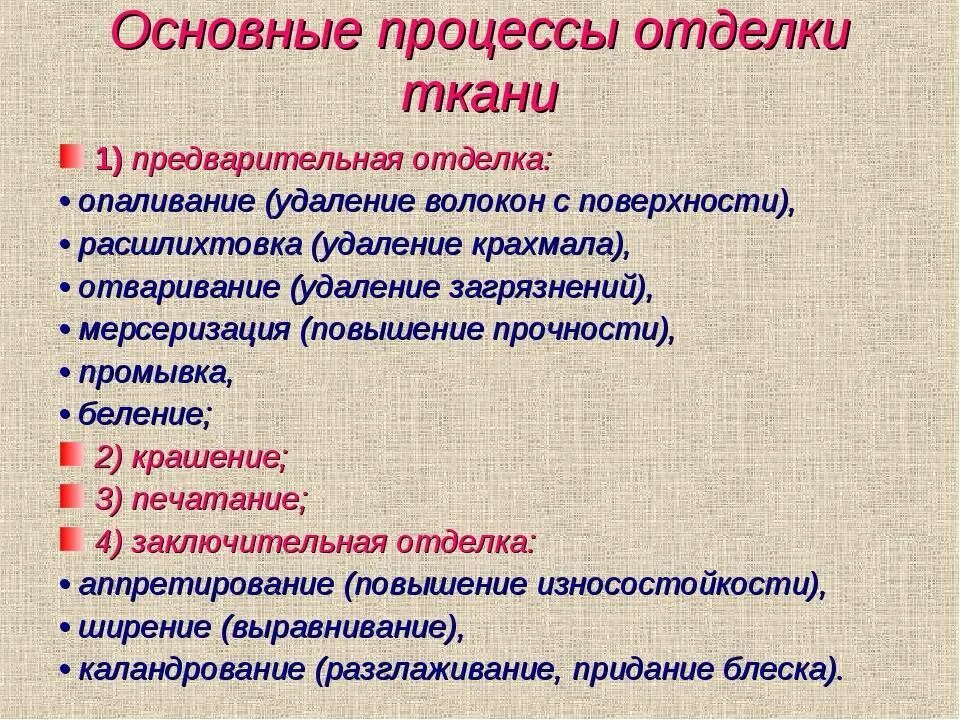 Основные процессы отделки ткани

1) предварительная отделка:
• опаливание (удаление волокон с поверхности),
• расшлихтовка (удаление крахмала),
• отваривание (удаление загрязнений),
• мерсеризация (повышение прочности),
• промывка,
• беление;

2) крашение;

3) печатание;

4) заключительная отделка:
• аппретирование (повышение износостойкости),
• ширение (выравнивание),
• каландрование (разглаживание, придание блеска).